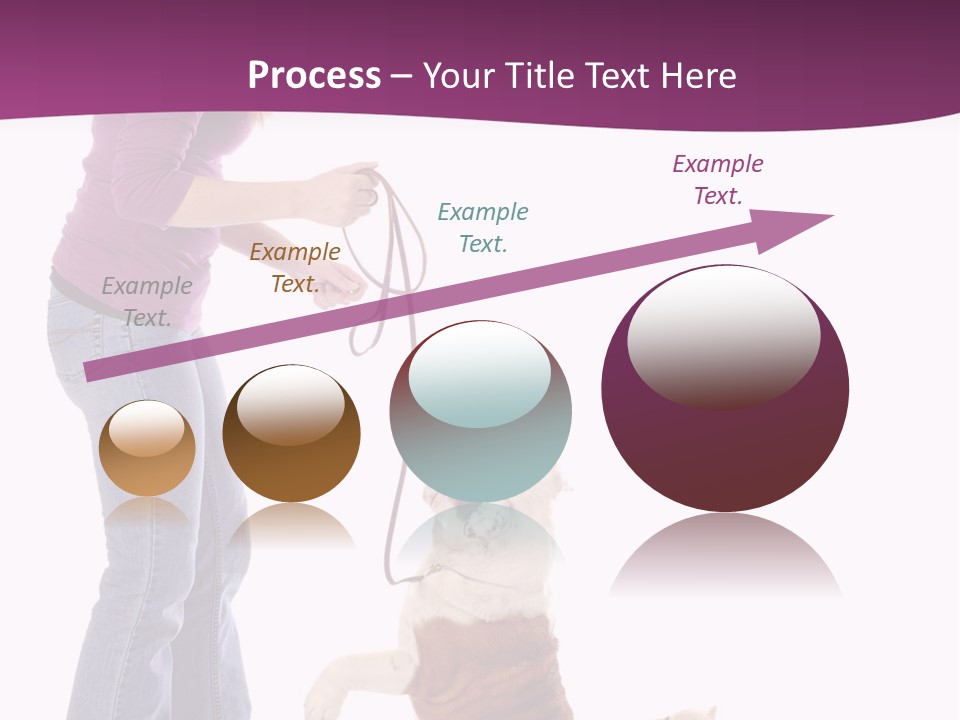 Process – Your Title Text Here

Example Text.

Example Text.

Example Text.

Example Text.